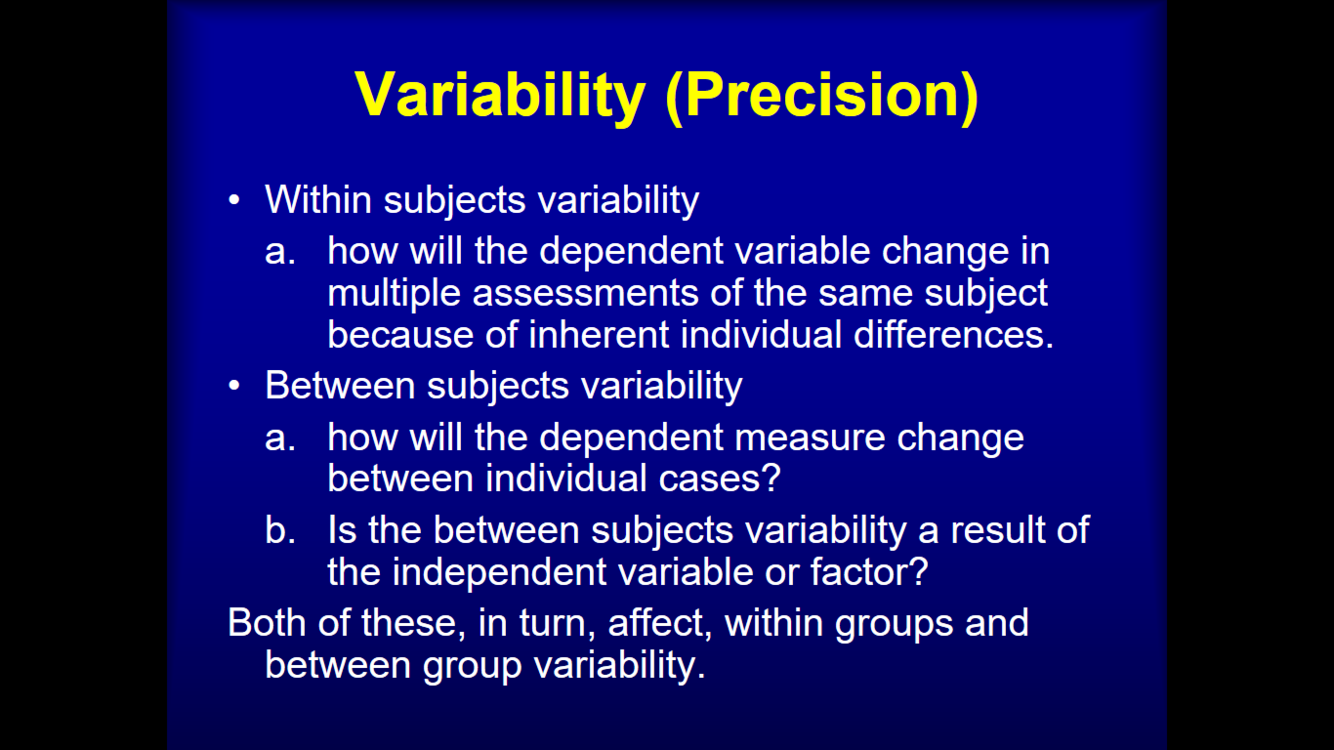 Variability (Precision)

• Within subjects variability

a. how will the dependent variable change in multiple assessments of the same subject because of inherent individual differences.

• Between subjects variability

a. how will the dependent measure change between individual cases?

b. Is the between subjects variability a result of the independent variable or factor?

Both of these, in turn, affect, within groups and between group variability.